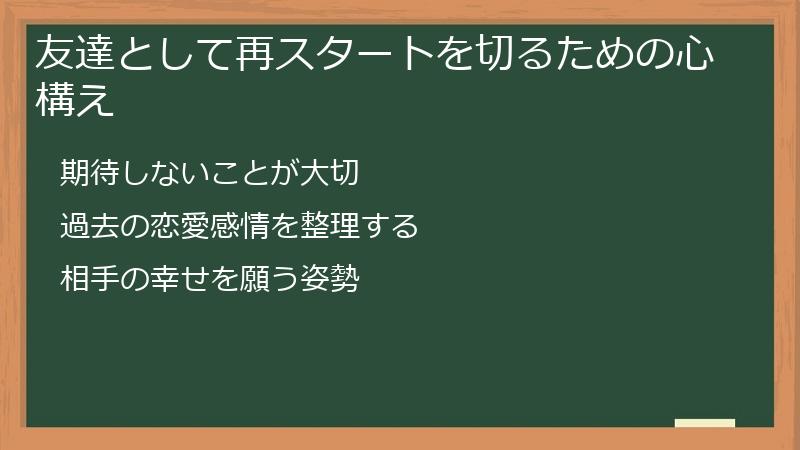 友達として再スタートを切るための心構え

期待しないことが大切

過去の恋愛感情を整理する

相手の幸せを願う姿勢